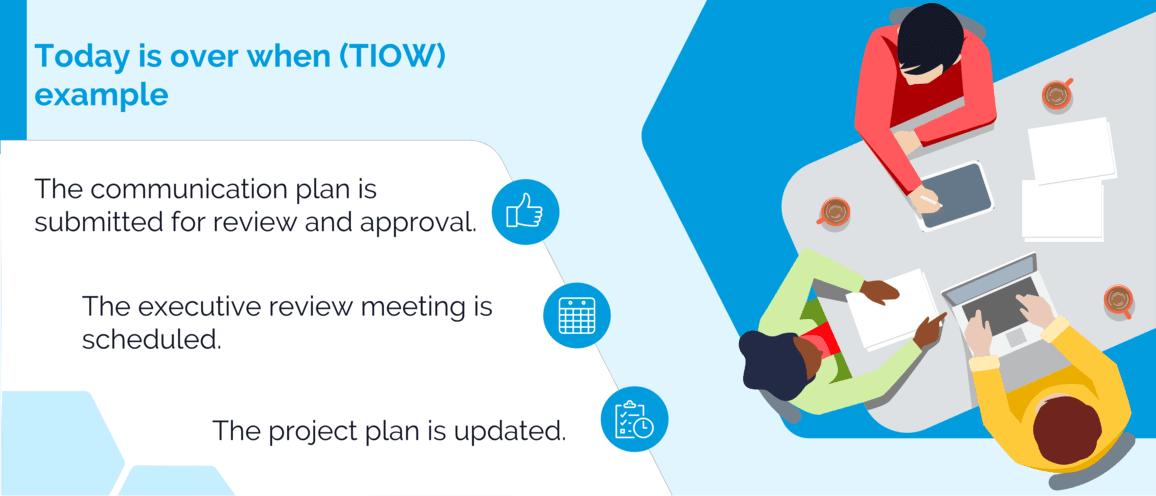 Today is over when (TIOW) example

The communication plan is submitted for review and approval.

The executive review meeting is scheduled.

The project plan is updated.